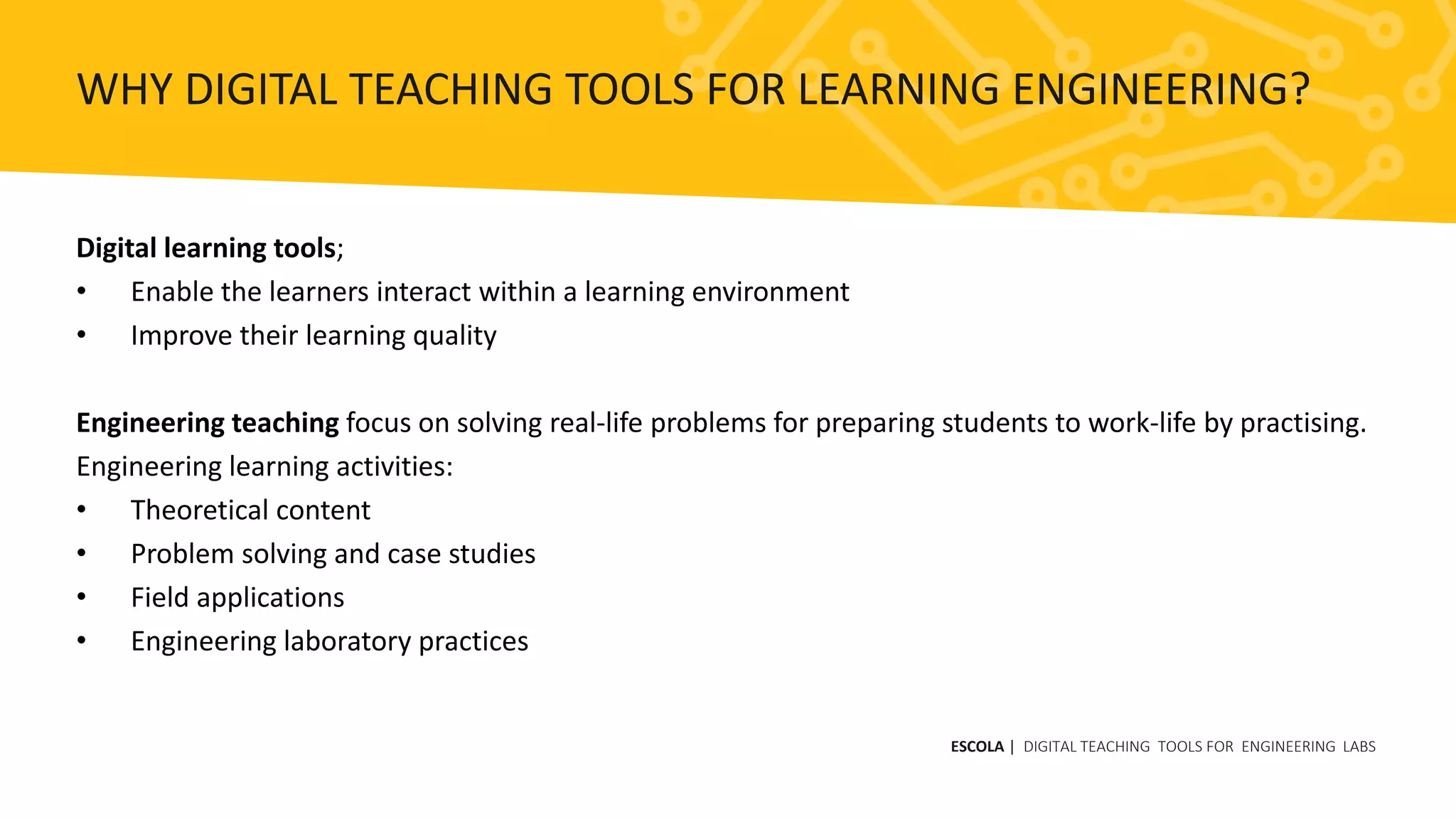 WHY DIGITAL TEACHING TOOLS FOR LEARNING ENGINEERING?

Digital learning tools;
• Enable the learners interact within a learning environment
• Improve their learning quality

Engineering teaching focus on solving real-life problems for preparing students to work-life by practising.
Engineering learning activities:
• Theoretical content
• Problem solving and case studies
• Field applications
• Engineering laboratory practices

ESCOLA | DIGITAL TEACHING TOOLS FOR ENGINEERING LABS